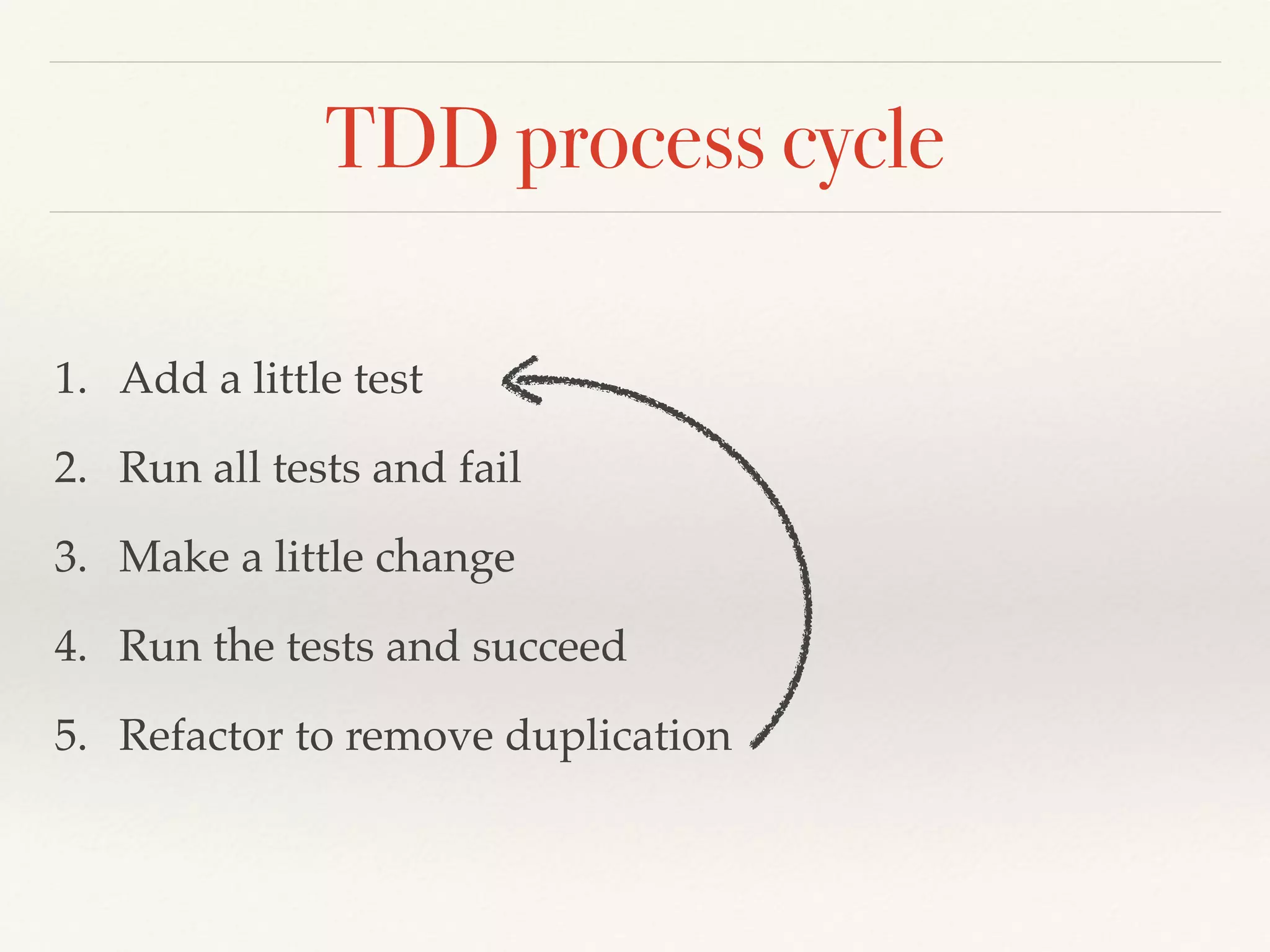 TDD process cycle

1. Add a little test
2. Run all tests and fail
3. Make a little change
4. Run the tests and succeed
5. Refactor to remove duplication